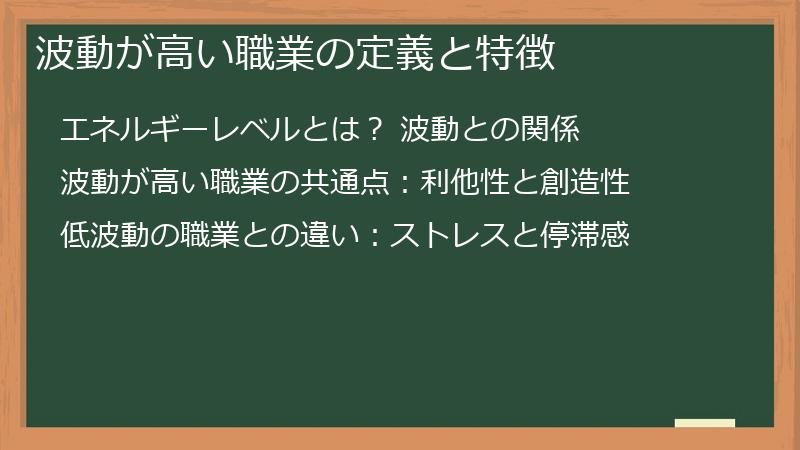 波動が高い職業の定義と特徴

エネルギーレベルとは？ 波動との関係

波動が高い職業の共通点：利他性と創造性

低波動の職業との違い：ストレスと停滞感